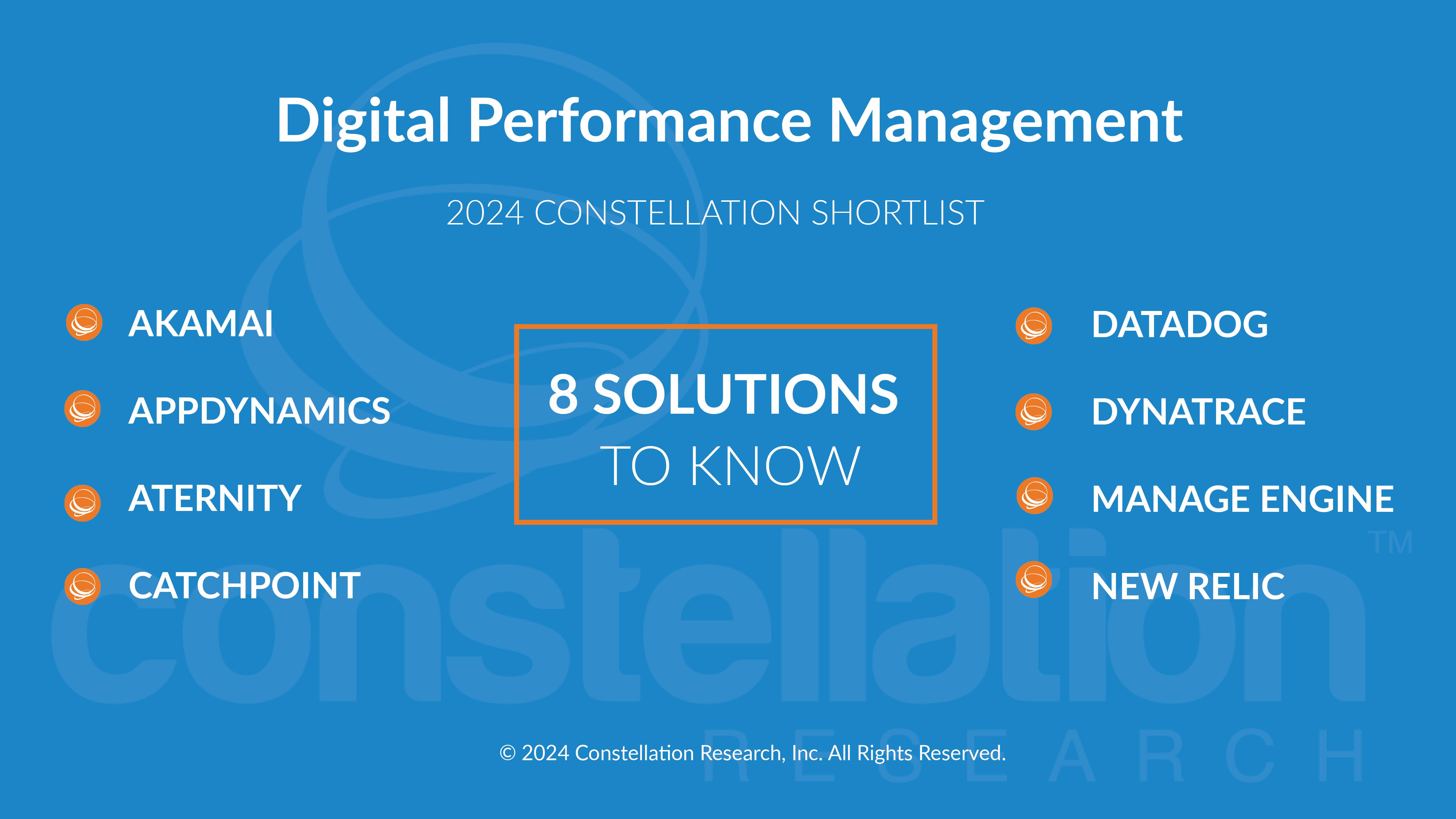 Digital Performance Management

2024 CONSTELLATION SHORTLIST

AKAMAI

APPDYNAMICS

ATERNITY

CATCHPOINT

8 SOLUTIONS
TO KNOW

DATADOG

DYNATRACE

MANAGE ENGINE

NEW RELIC

constellation™
RESEARCH

© 2024 Constellation Research, Inc. All Rights Reserved.